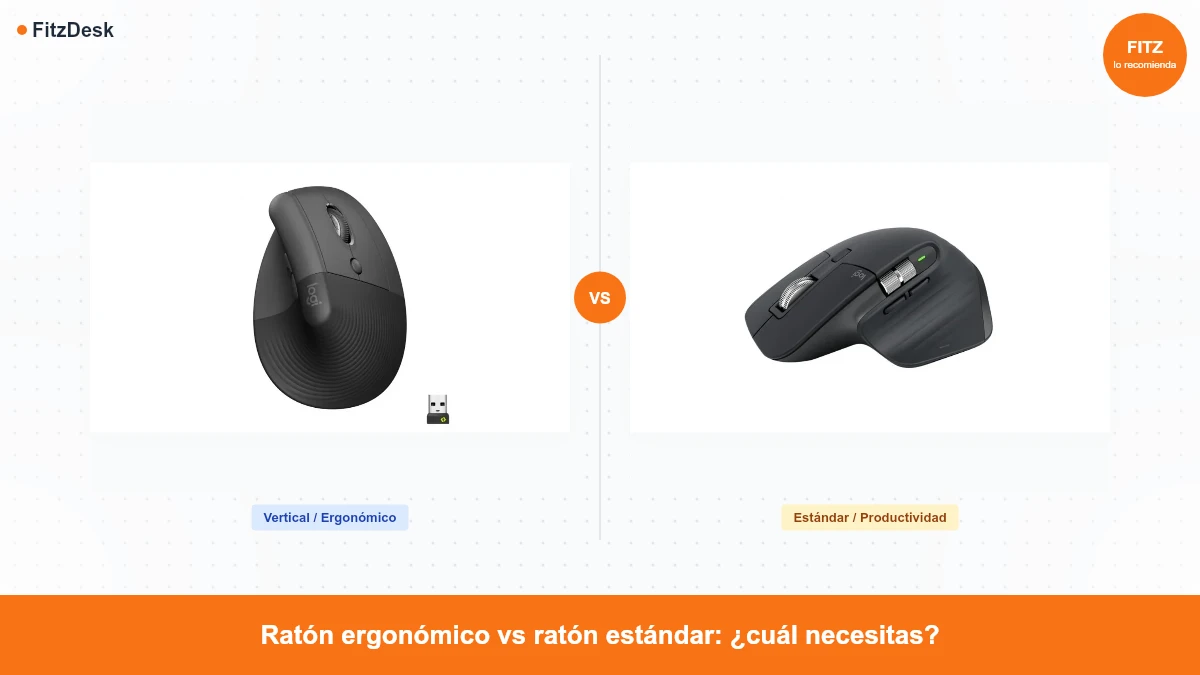 FitzDesk

FITZ
lo recomienda

VS

Vertical / Ergonómico

Estándar / Productividad

Ratón ergonómico vs ratón estándar: ¿cuál necesitas?